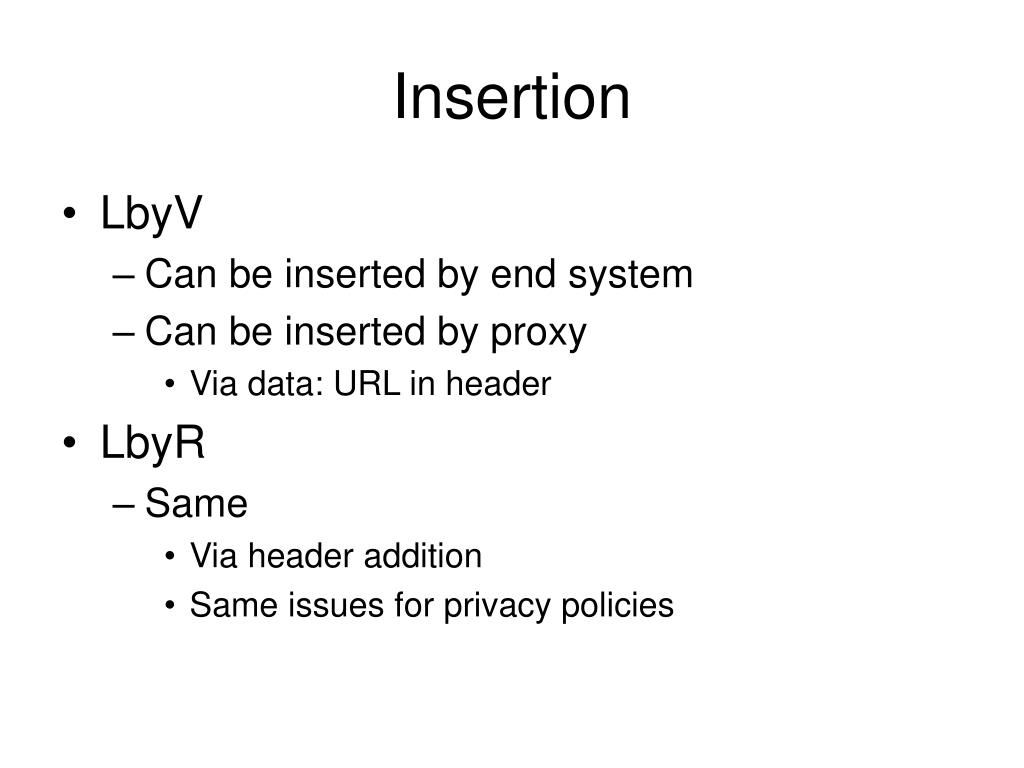 Insertion

• LbyV
– Can be inserted by end system
– Can be inserted by proxy
• Via data: URL in header
• LbyR
– Same
• Via header addition
• Same issues for privacy policies